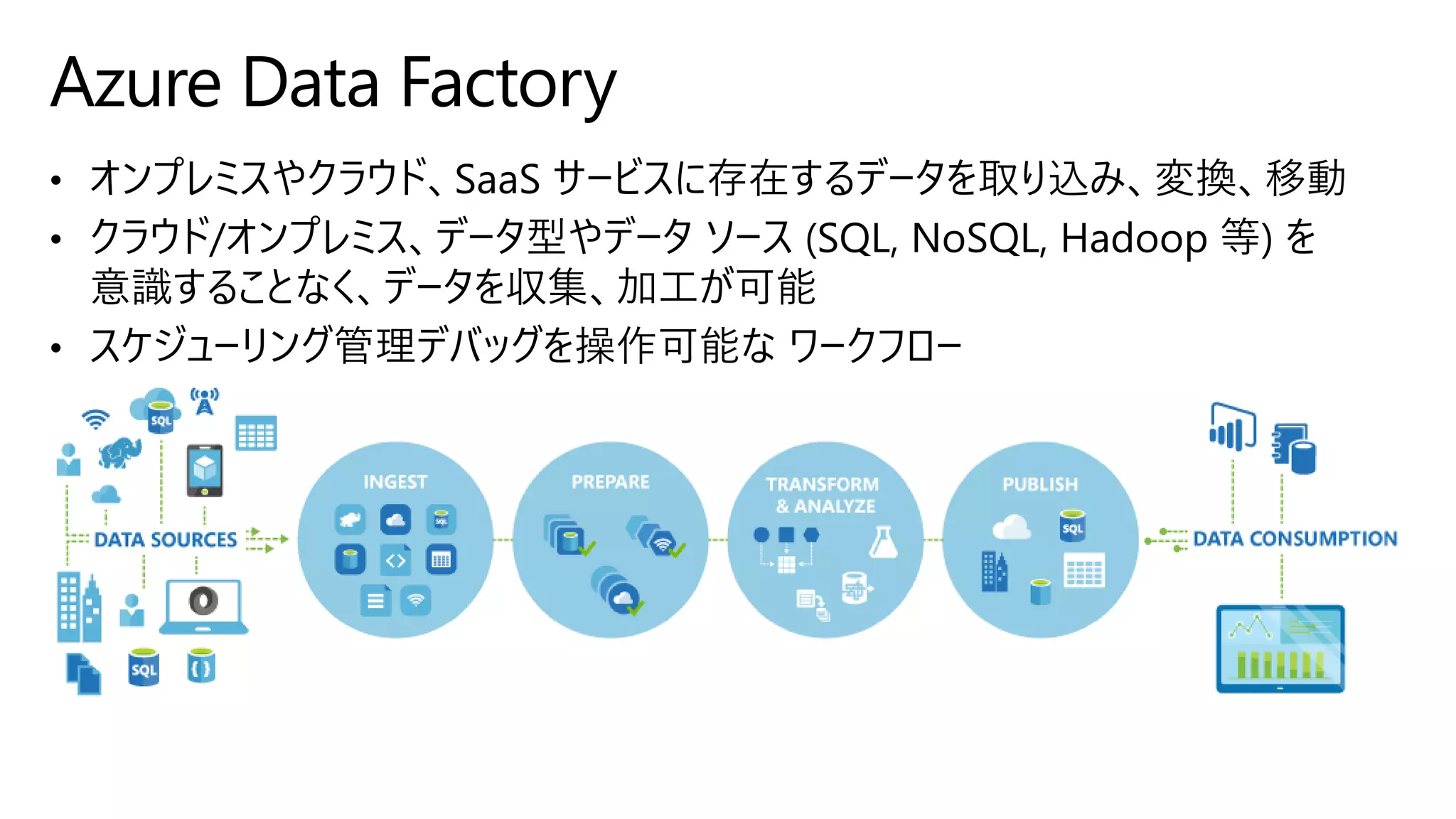 Azure Data Factory

• オンプレミスやクラウド、SaaS サービスに存在するデータを取り込み、変換、移動
• クラウド/オンプレミス、データ型やデータ ソース (SQL, NoSQL, Hadoop 等) を意識することなく、データを収集、加工が可能
• スケジューリング管理デバッグを操作可能な ワークフロー

SQL

DATA SOURCES

SQL

INGEST

SQL

PREPARE

TRANSFORM & ANALYZE

PUBLISH

SQL

DATA CONSUMPTION